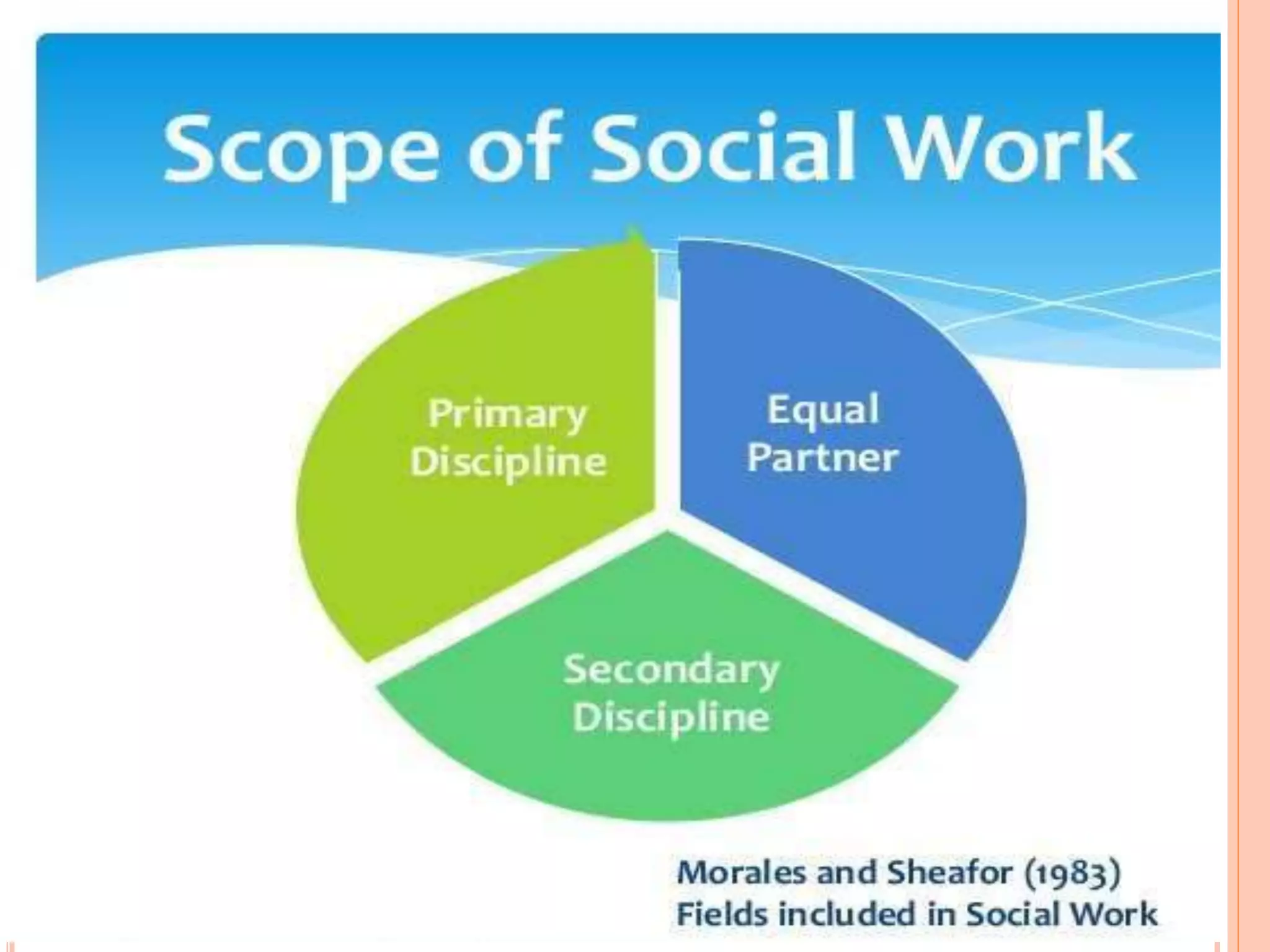 Scope of Social Work

Primary Discipline

Equal Partner

Secondary Discipline

Morales and Sheafor (1983)
Fields included in Social Work